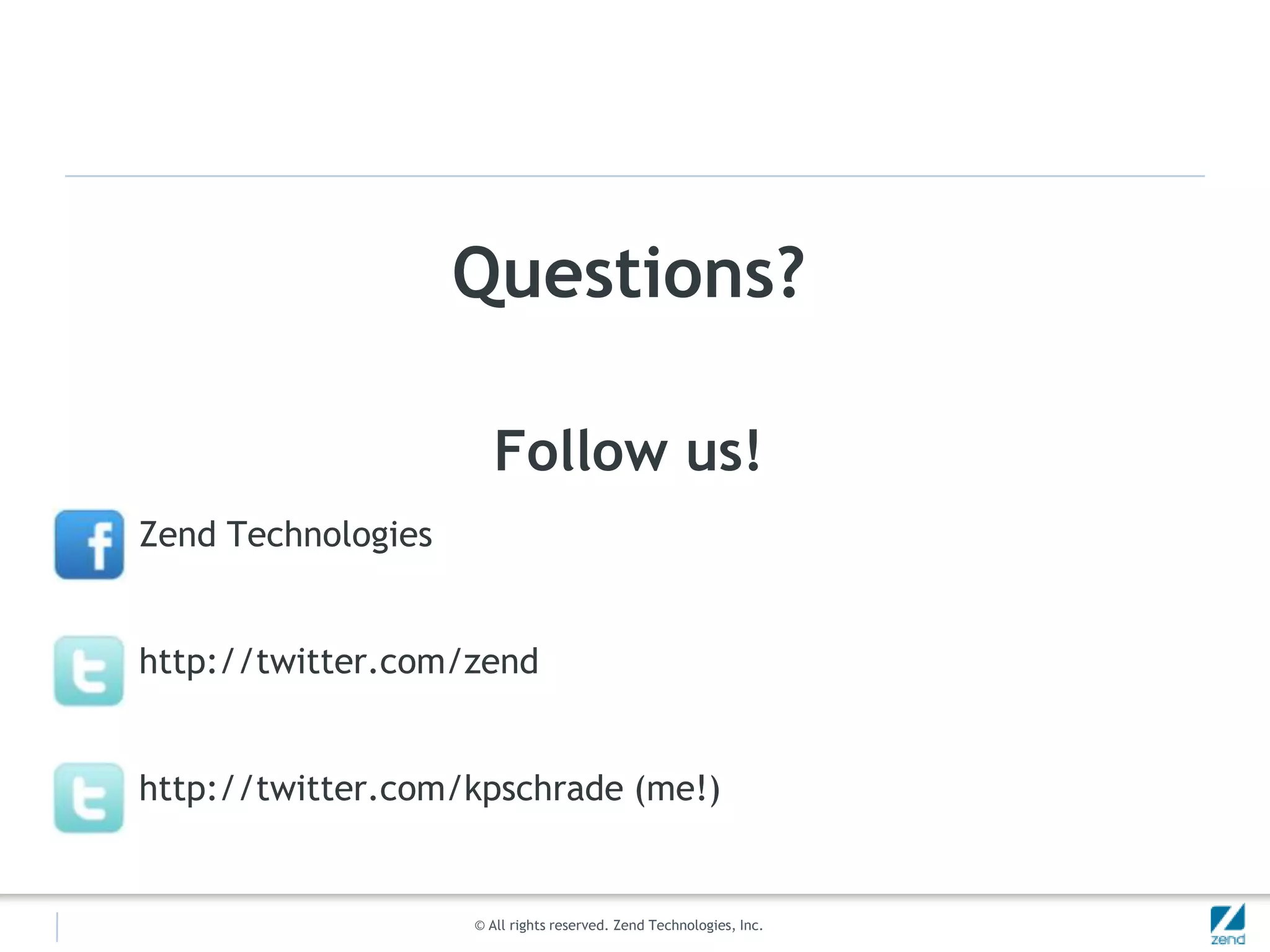 Questions?

Follow us!

Zend Technologies

http://twitter.com/zend

http://twitter.com/kpschrade (me!)

© All rights reserved. Zend Technologies, Inc.

zend